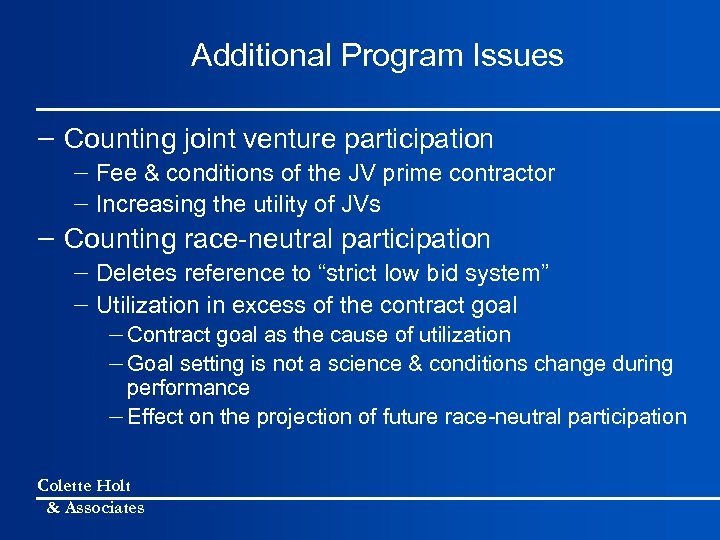 Additional Program Issues

– Counting joint venture participation
  – Fee & conditions of the JV prime contractor
  – Increasing the utility of JVs
– Counting race-neutral participation
  – Deletes reference to “strict low bid system”
  – Utilization in excess of the contract goal
    – Contract goal as the cause of utilization
    – Goal setting is not a science & conditions change during performance
    – Effect on the projection of future race-neutral participation

Colette Holt & Associates